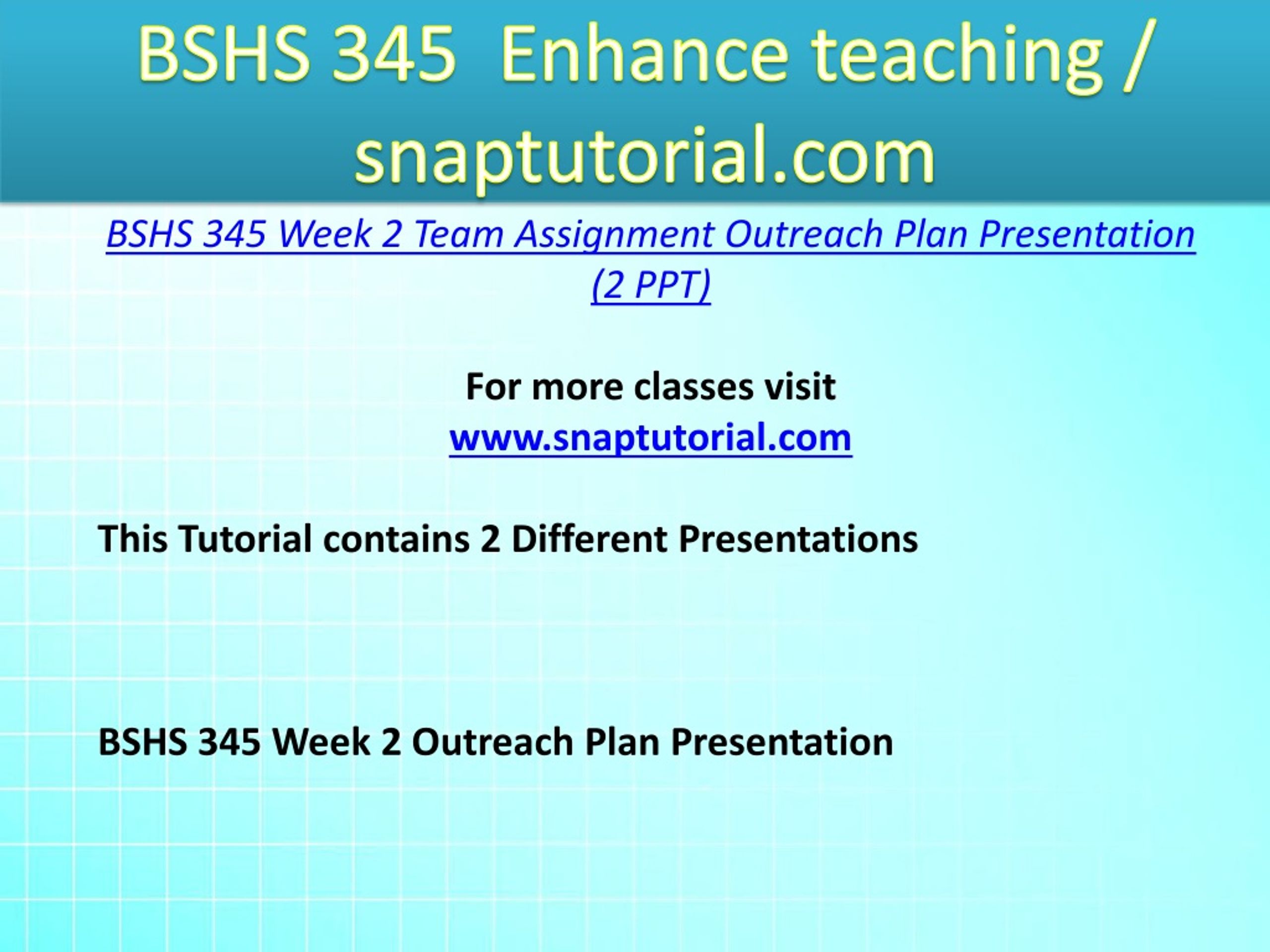 BSHS 345 Enhance teaching / snaptutorial.com

BSHS 345 Week 2 Team Assignment Outreach Plan Presentation (2 PPT)

For more classes visit
www.snaptutorial.com

This Tutorial contains 2 Different Presentations

BSHS 345 Week 2 Outreach Plan Presentation